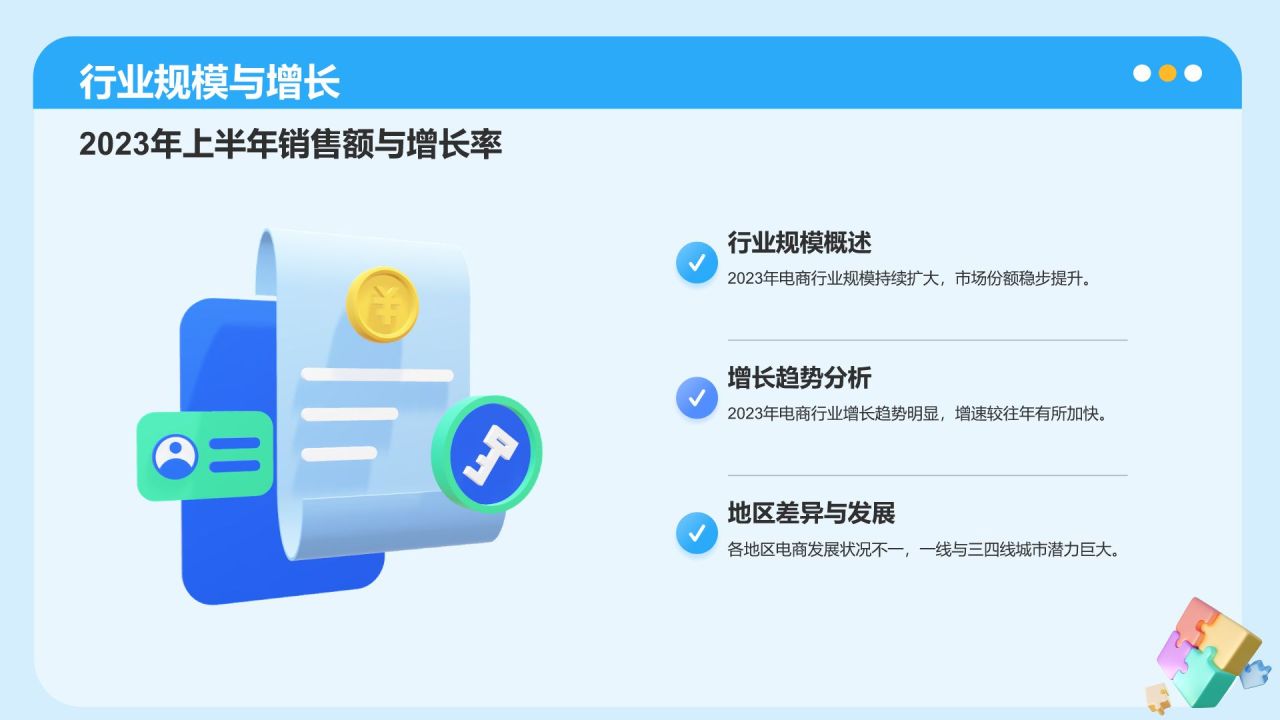 行业规模与增长

2023年上半年销售额与增长率

行业规模概述
2023年电商行业规模持续扩大，市场份额稳步提升。

增长趋势分析
2023年电商行业增长趋势明显，增速较往年有所加快。

地区差异与发展
各地区电商发展状况不一，一线与三四线城市潜力巨大。